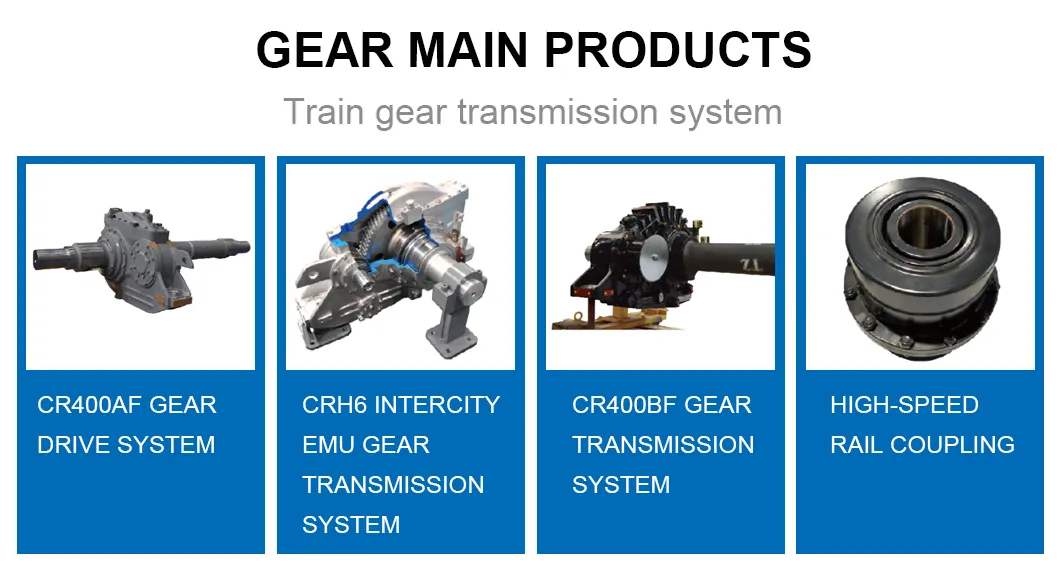 GEAR MAIN PRODUCTS

Train gear transmission system

CR400AF GEAR DRIVE SYSTEM

CRH6 INTERCITY EMU GEAR TRANSMISSION SYSTEM

ZL

CR400BF GEAR TRANSMISSION SYSTEM

HIGH-SPEED RAIL COUPLING